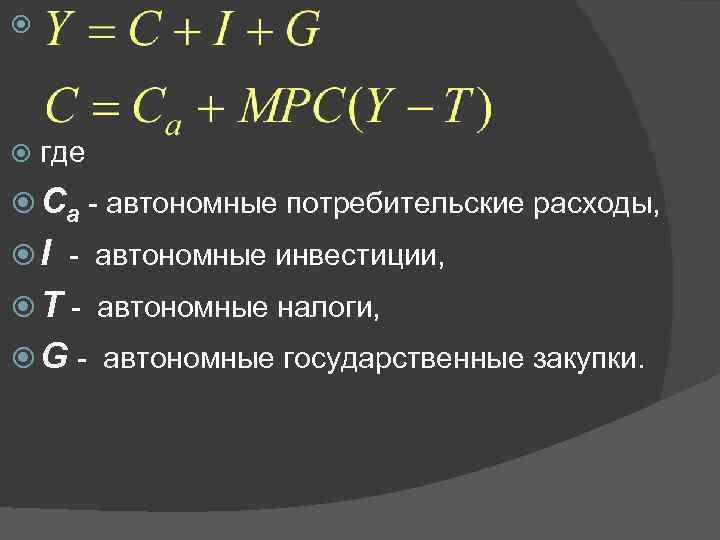 $Y = C + I + G$

$C = C_a + MPC(Y - T)$

где

$C_a$ - автономные потребительские расходы,

$I$ - автономные инвестиции,

$T$ - автономные налоги,

$G$ - автономные государственные закупки.